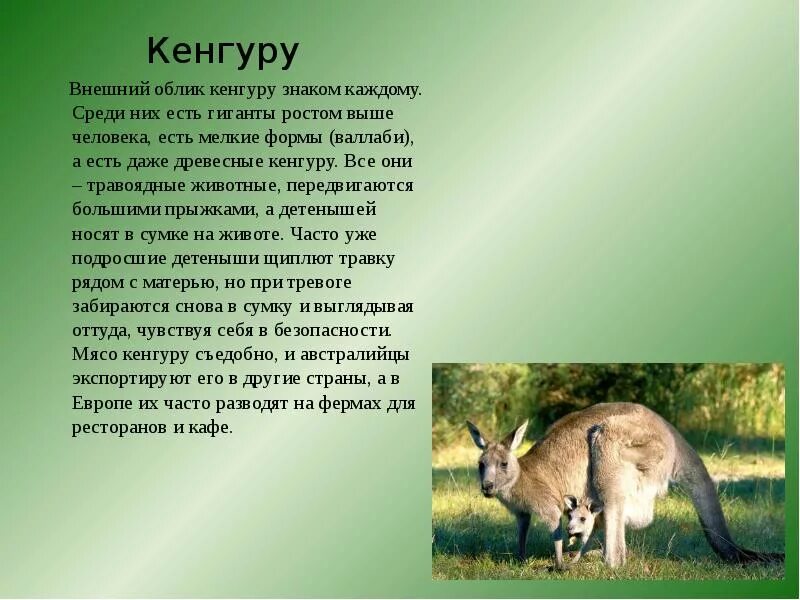 Кенгуру

Внешний облик кенгуру знаком каждому. Среди них есть гиганты ростом выше человека, есть мелкие формы (валлаби), а есть даже древесные кенгуру. Все они – травоядные животные, передвигаются большими прыжками, а детенышей носят в сумке на животе. Часто уже подросшие детеныши щиплют травку рядом с матерью, но при тревоге забираются снова в сумку и выглядывая оттуда, чувствуя себя в безопасности. Мясо кенгуру съедобно, и австралийцы экспортируют его в другие страны, а в Европе их часто разводят на фермах для ресторанов и кафе.